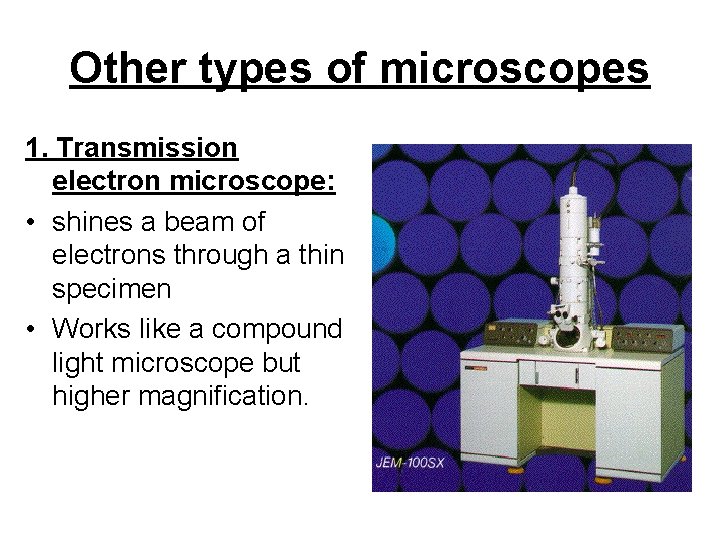 Other types of microscopes

1. Transmission electron microscope:

• shines a beam of electrons through a thin specimen
• Works like a compound light microscope but higher magnification.

JEM-100SX